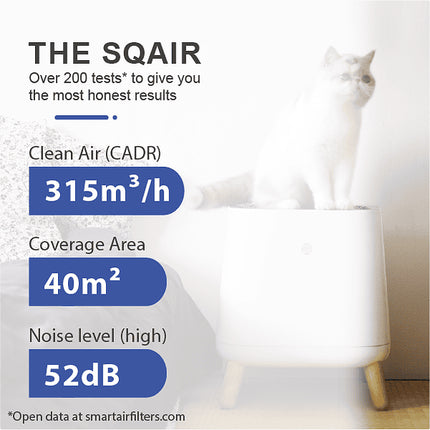 THE SQAIR
Over 200 tests* to give you the most honest results

Clean Air (CADR)
$315m^3/h$

Coverage Area
$40m^2$

Noise level (high)
52dB

*Open data at smartairfilters.com